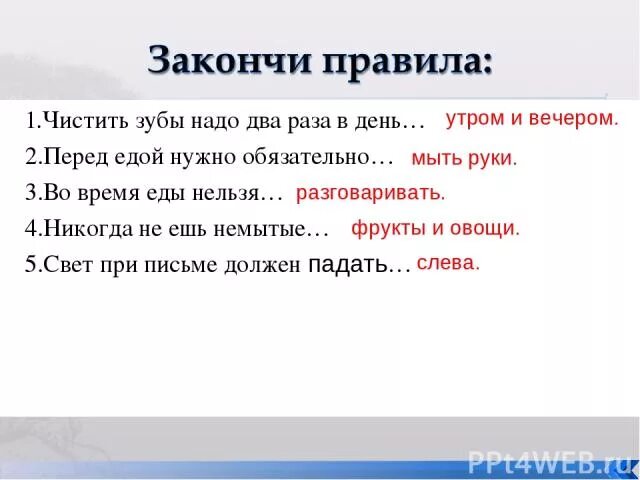 Закончи правила:

1.Чистить зубы надо два раза в день… утром и вечером.
2.Перед едой нужно обязательно… мыть руки.
3.Во время еды нельзя… разговаривать.
4.Никогда не ешь немытые… фрукты и овощи.
5.Свет при письме должен падать… слева.

PPt4WEB.ru